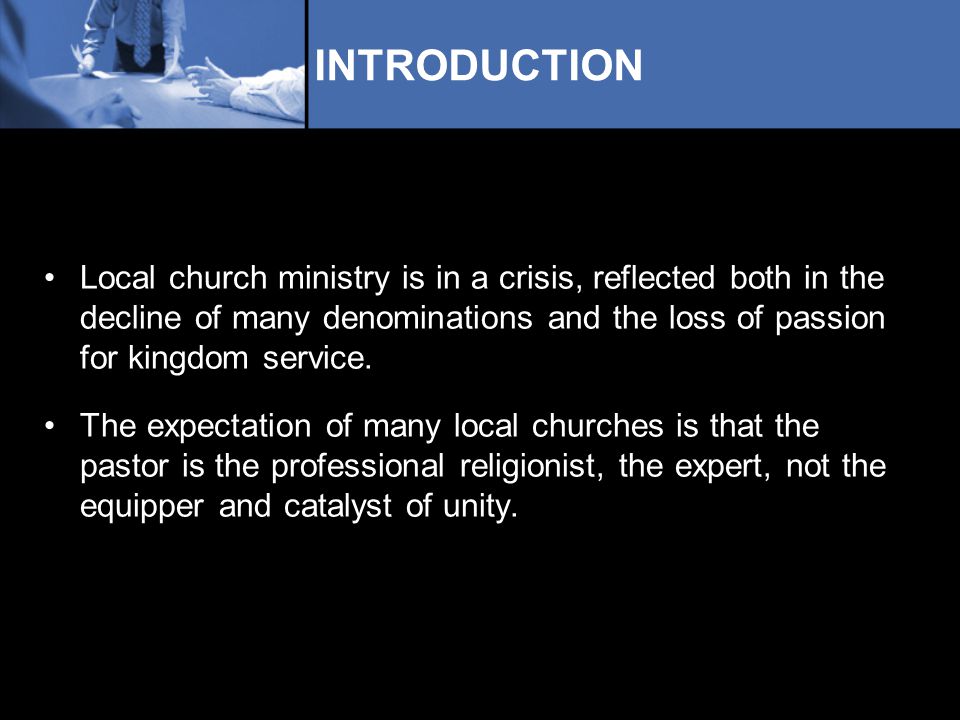 INTRODUCTION

• Local church ministry is in a crisis, reflected both in the decline of many denominations and the loss of passion for kingdom service.

• The expectation of many local churches is that the pastor is the professional religionist, the expert, not the equipper and catalyst of unity.